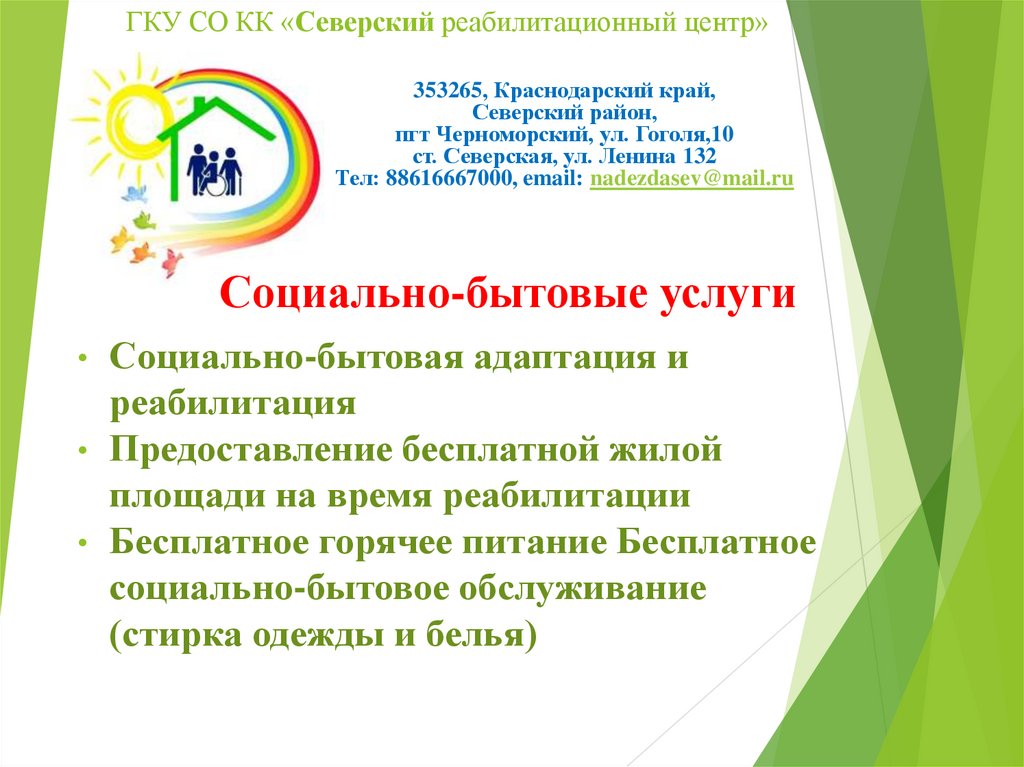 ГКУ СО КК «Северский реабилитационный центр»

353265, Краснодарский край,
Северский район,
пгт Черноморский, ул. Гоголя,10
ст. Северская, ул. Ленина 132
Тел: 88616667000, email: nadezdasev@mail.ru

Социально-бытовые услуги

• Социально-бытовая адаптация и реабилитация
• Предоставление бесплатной жилой площади на время реабилитации
• Бесплатное горячее питание Бесплатное социально-бытовое обслуживание (стирка одежды и белья)